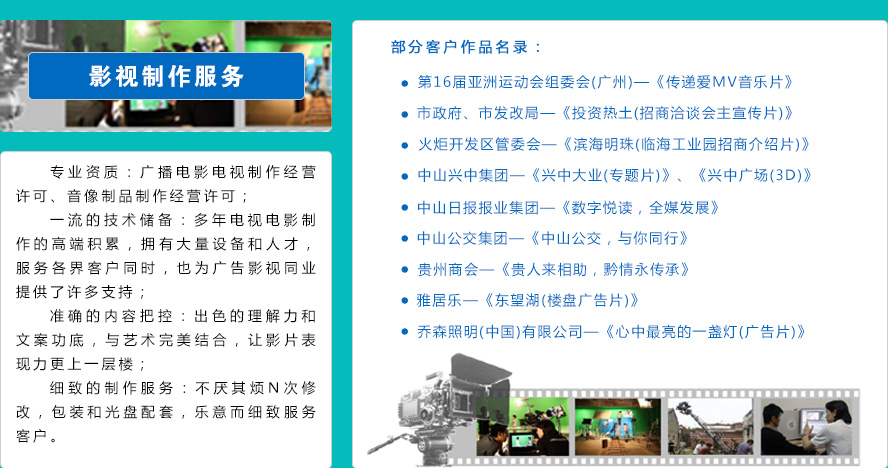 影视制作服务

专业资质：广播电影电视制作经营许可、音像制品制作经营许可；

一流的技术储备：多年电视电影制作的高端积累，拥有大量设备和人才，服务各界客户同时，也为广告影视同业提供了许多支持；

准确的内容把控：出色的理解力和文案功底，与艺术完美结合，让影片表现力更上一层楼；

细致的制作服务：不厌其烦N次修改，包装和光盘配套，乐意而细致服务客户。

部分客户作品名录：

第16届亚洲运动会组委会(广州)—《传递爱MV音乐片》

市政府、市发改局—《投资热土(招商洽谈会主宣传片)》

火炬开发区管委会—《滨海明珠(临海工业园招商介绍片)》

中山兴中集团—《兴中大业(专题片)》、《兴中广场(3D)》

中山日报报业集团—《数字悦读，全媒发展》

中山公交集团—《中山公交，与你同行》

贵州商会—《贵人来相助，黔情永传承》

雅居乐—《东望湖(楼盘广告片)》

乔森照明(中国)有限公司—《心中最亮的一盏灯(广告片)》